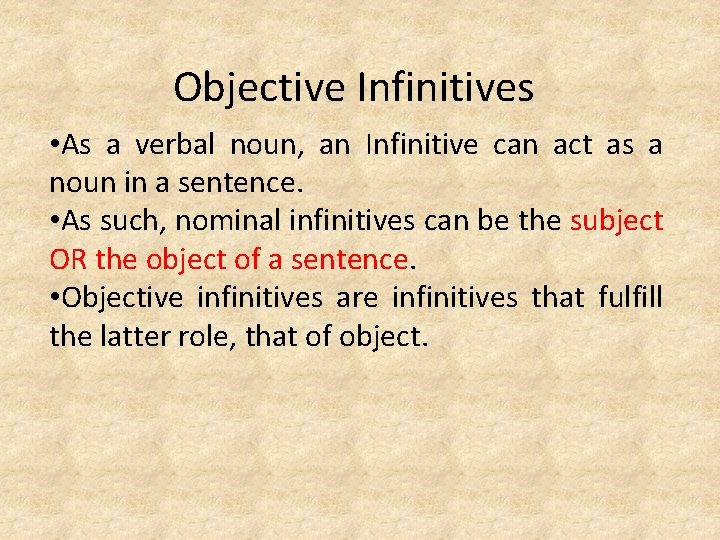 Objective Infinitives

•As a verbal noun, an Infinitive can act as a noun in a sentence.

•As such, nominal infinitives can be the subject OR the object of a sentence.

•Objective infinitives are infinitives that fulfill the latter role, that of object.